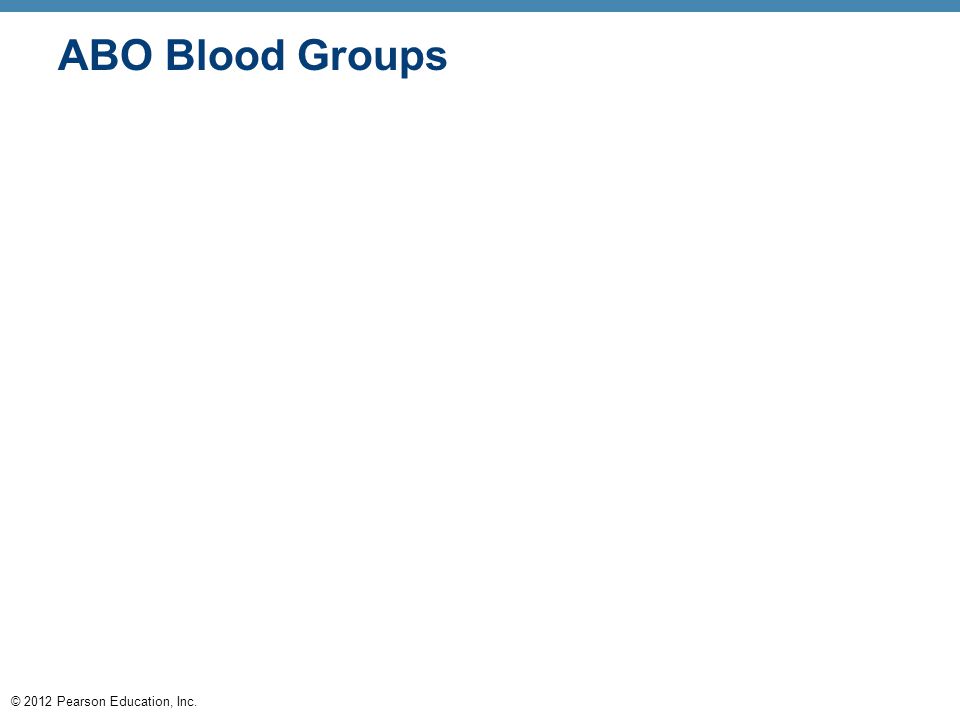 ABO Blood Groups

© 2012 Pearson Education, Inc.